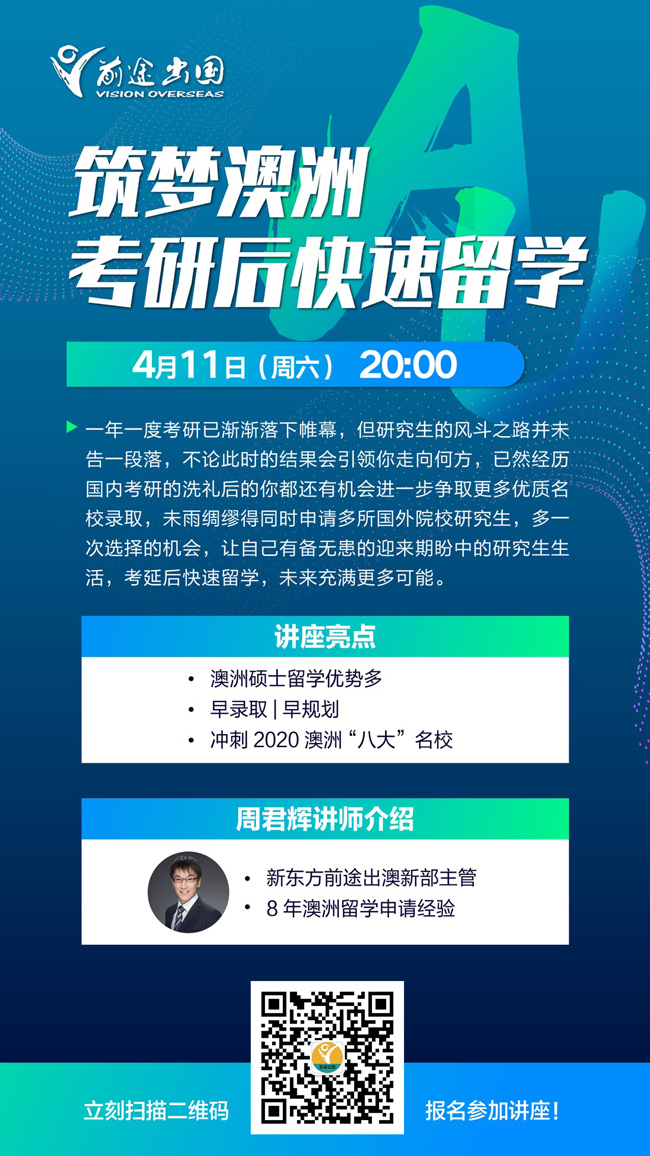 前途出国
VISION OVERSEAS

筑梦澳洲
考研后快速留学

4月11日（周六） 20:00

一年一度考研已渐渐落下帷幕，但研究生的风斗之路并未告一段落，不论此时的结果会引领你走向何方，已然经历国内考研的洗礼后的你都还有机会进一步争取更多优质名校录取，未雨绸缪得同时申请多所国外院校研究生，多一次选择的机会，让自己有备无患的迎来期盼中的研究生生活，考延后快速留学，未来充满更多可能。

讲座亮点

• 澳洲硕士留学优势多
• 早录取 | 早规划
• 冲刺 2020 澳洲“八大”名校

周君辉讲师介绍

• 新东方前途出澳新部主管
• 8 年澳洲留学申请经验

立刻扫描二维码

报名参加讲座！